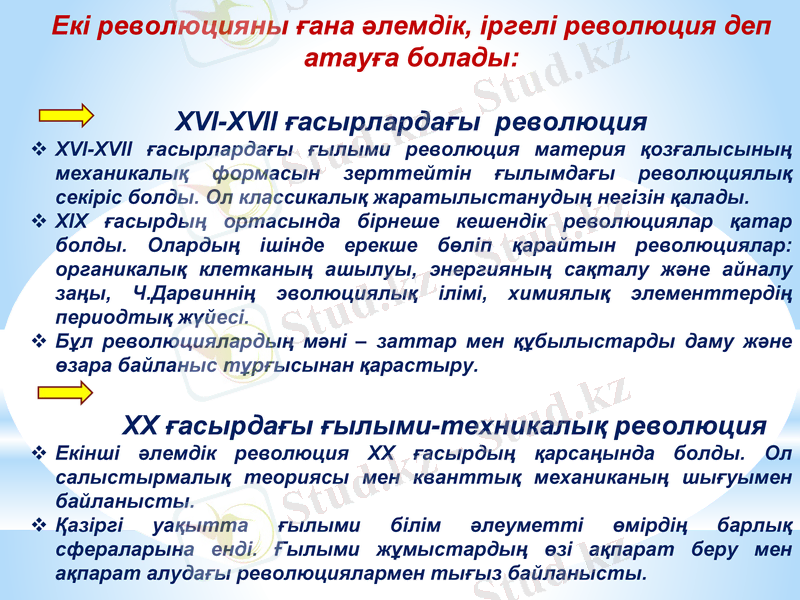 Екі революцияны ғана әлемдік, іргелі революция деп атауға болады:

XVI-XVII ғасырлардағы революция

❖ XVI-XVII ғасырлардағы ғылыми революция материя қозғалысының механикалық формасын зерттейтін ғылымдағы революциялық секіріс болды. Ол классикалық жаратылыстанудың негізін қалады.

❖ XIX ғасырдың ортасында бірнеше кешендік революциялар қатар болды. Олардың ішінде ерекше бөліп қарайтын революциялар: органикалық клетканың ашылуы, энергияның сақталу және айналу заңы, Ч.Дарвиннің эволюциялық ілімі, химиялық элементтердің периодтық жүйесі.

❖ Бұл революциялардың мәні – заттар мен құбылыстарды даму және өзара байланыс тұрғысынан қарастыру.

XX ғасырдағы ғылыми-техникалық революция

❖ Екінші әлемдік революция XX ғасырдың қарсаңында болды. Ол салыстырмалық теориясы мен кванттық механиканың шығуымен байланысты.

❖ Қазіргі уақытта ғылыми білім әлеуметті өмірдің барлық сфераларына енді. Ғылыми жұмыстардың өзі ақпарат беру мен ақпарат алудағы революциялармен тығыз байланысты.

Stud.kz